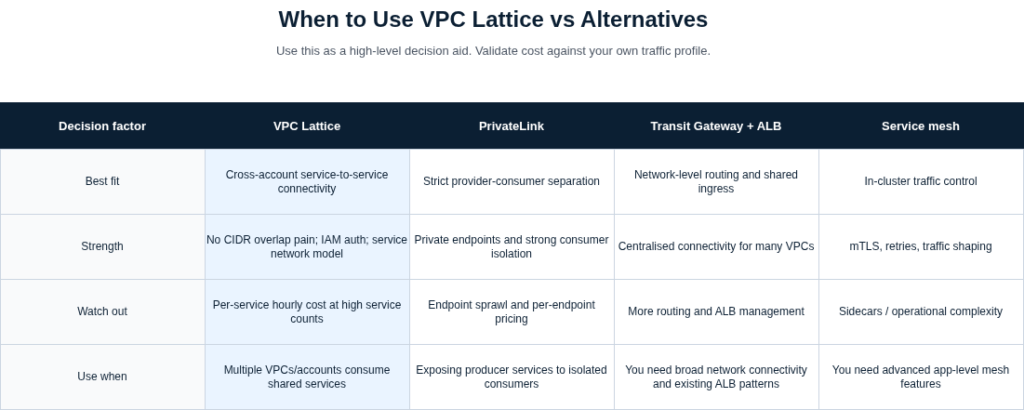 When to Use VPC Lattice vs Alternatives

Use this as a high-level decision aid. Validate cost against your own traffic profile.

| Decision factor | VPC Lattice | PrivateLink | Transit Gateway + ALB | Service mesh |
|---|---|---|---|---|
| Best fit | Cross-account service-to-service connectivity | Strict provider-consumer separation | Network-level routing and shared ingress | In-cluster traffic control |
| Strength | No CIDR overlap pain; IAM auth; service network model | Private endpoints and strong consumer isolation | Centralised connectivity for many VPCs | mTLS, retries, traffic shaping |
| Watch out | Per-service hourly cost at high service counts | Endpoint sprawl and per-endpoint pricing | More routing and ALB management | Sidecars / operational complexity |
| Use when | Multiple VPCs/accounts consume shared services | Exposing producer services to isolated consumers | You need broad network connectivity and existing ALB patterns | You need advanced app-level mesh features |